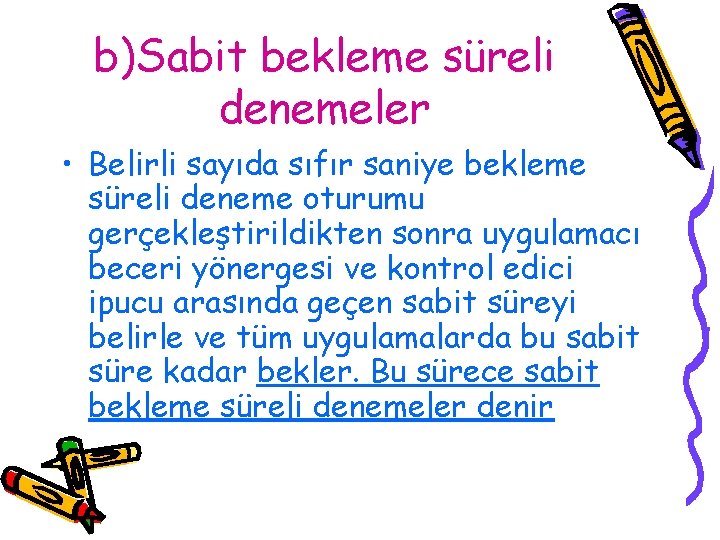 b)Sabit bekleme süreli denemeler

• Belirli sayıda sıfır saniye bekleme süreli deneme oturumu gerçekleştirildikten sonra uygulamacı beceri yönergesi ve kontrol edici ipucu arasında geçen sabit süreyi belirle ve tüm uygulamalarda bu sabit süre kadar bekler. Bu sürece sabit bekleme süreli denemeler denir